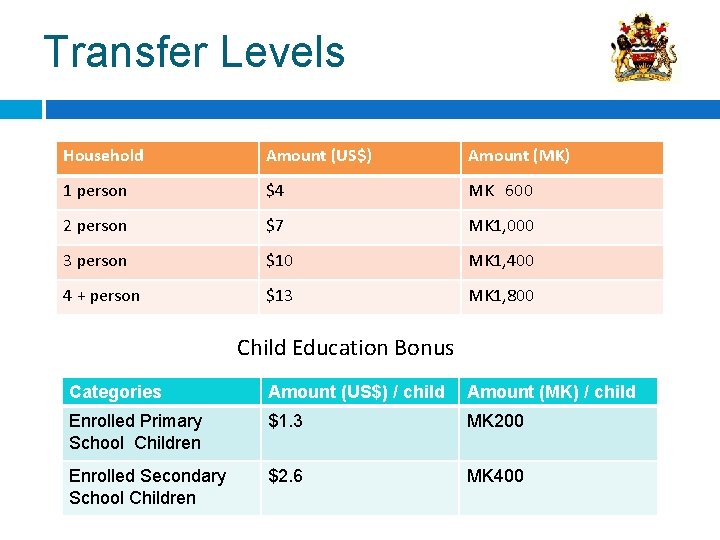 Transfer Levels

| Household | Amount (US$) | Amount (MK) |
|---|---|---|
| 1 person | $4 | MK 600 |
| 2 person | $7 | MK1,000 |
| 3 person | $10 | MK1,400 |
| 4 + person | $13 | MK1,800 |

Child Education Bonus

| Categories | Amount (US$) / child | Amount (MK) / child |
|---|---|---|
| Enrolled Primary School Children | $1.3 | MK200 |
| Enrolled Secondary School Children | $2.6 | MK400 |